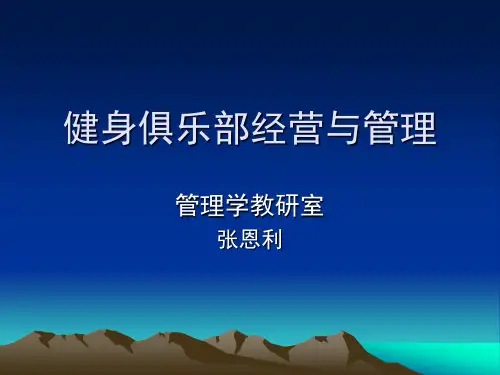 健身俱乐部经营与管理

管理学教研室
张恩利